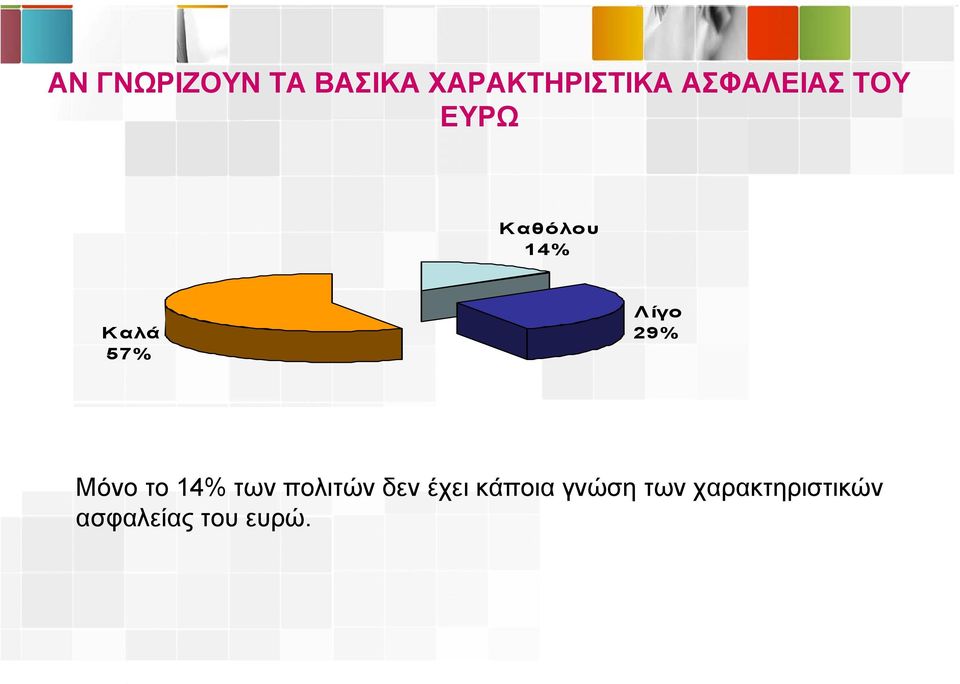 ΑΝ ΓΝΩΡΙΖΟΥΝ ΤΑ ΒΑΣΙΚΑ ΧΑΡΑΚΤΗΡΙΣΤΙΚΑ ΑΣΦΑΛΕΙΑΣ ΤΟΥ ΕΥΡΩ

Καθόλου
14%

Λίγο
29%

Καλά
57%

Μόνο το 14% των πολιτών δεν έχει κάποια γνώση των χαρακτηριστικών ασφαλείας του ευρώ.